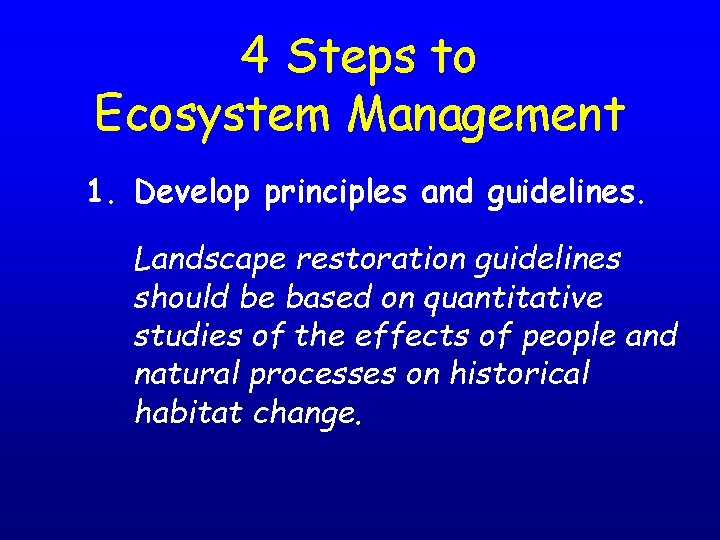 4 Steps to Ecosystem Management

1. Develop principles and guidelines.

Landscape restoration guidelines should be based on quantitative studies of the effects of people and natural processes on historical habitat change.